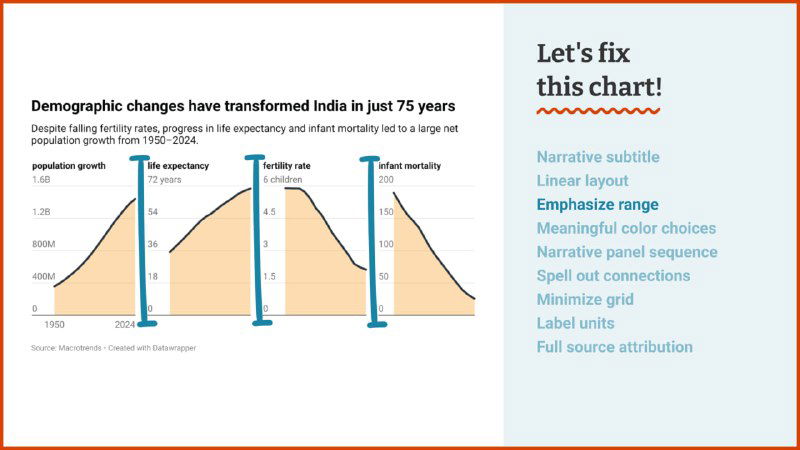 Demographic changes have transformed India in just 75 years

Despite falling fertility rates, progress in life expectancy and infant mortality led to a large net population growth from 1950–2024.

population growth
1.6B
1.2B
800M
400M
0
1950
2024

life expectancy
72 years
54
36
18
0

fertility rate
6 children
4.5
3
1.5
0

infant mortality
200
150
100
50
0

Source: Macrotrends · Created with Datawrapper

Let's fix this chart!

Narrative subtitle
Linear layout
Emphasize range
Meaningful color choices
Narrative panel sequence
Spell out connections
Minimize grid
Label units
Full source attribution